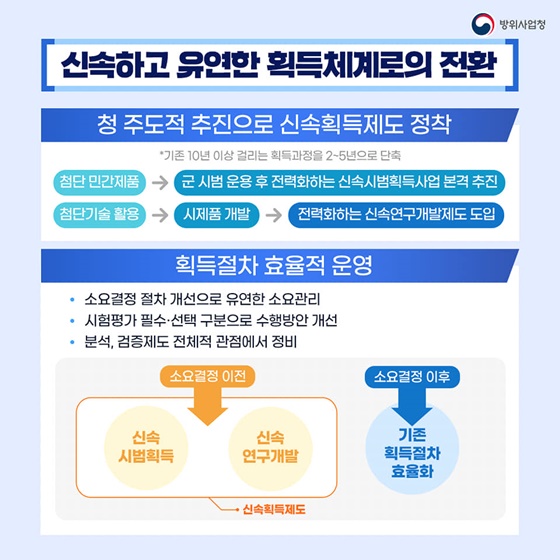 방위사업청

신속하고 유연한 획득체계로의 전환

청 주도적 추진으로 신속획득제도 정착

*기존 10년 이상 걸리는 획득과정을 2~5년으로 단축

첨단 민간제품 → 군 시범 운용 후 전력화하는 신속시범획득사업 본격 추진

첨단기술 활용 → 시제품 개발 → 전력화하는 신속연구개발제도 도입

획득절차 효율적 운영

• 소요결정 절차 개선으로 유연한 소요관리
• 시험평가 필수·선택 구분으로 수행방안 개선
• 분석, 검증제도 전체적 관점에서 정비

소요결정 이전

신속 시범획득

신속 연구개발

신속획득제도

소요결정 이후

기존 획득절차 효율화